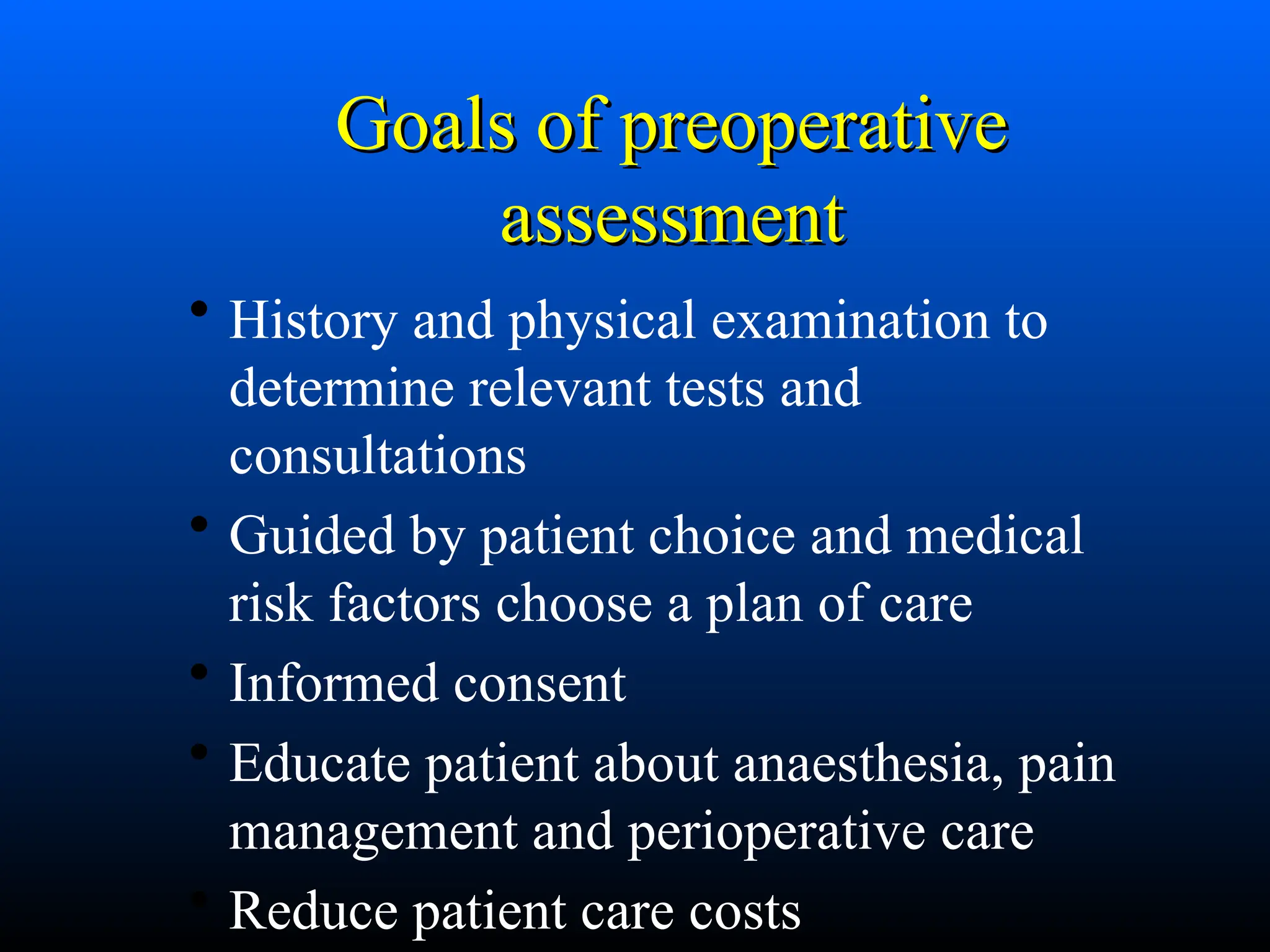 Goals of preoperative assessment

• History and physical examination to determine relevant tests and consultations
• Guided by patient choice and medical risk factors choose a plan of care
• Informed consent
• Educate patient about anaesthesia, pain management and perioperative care
• Reduce patient care costs